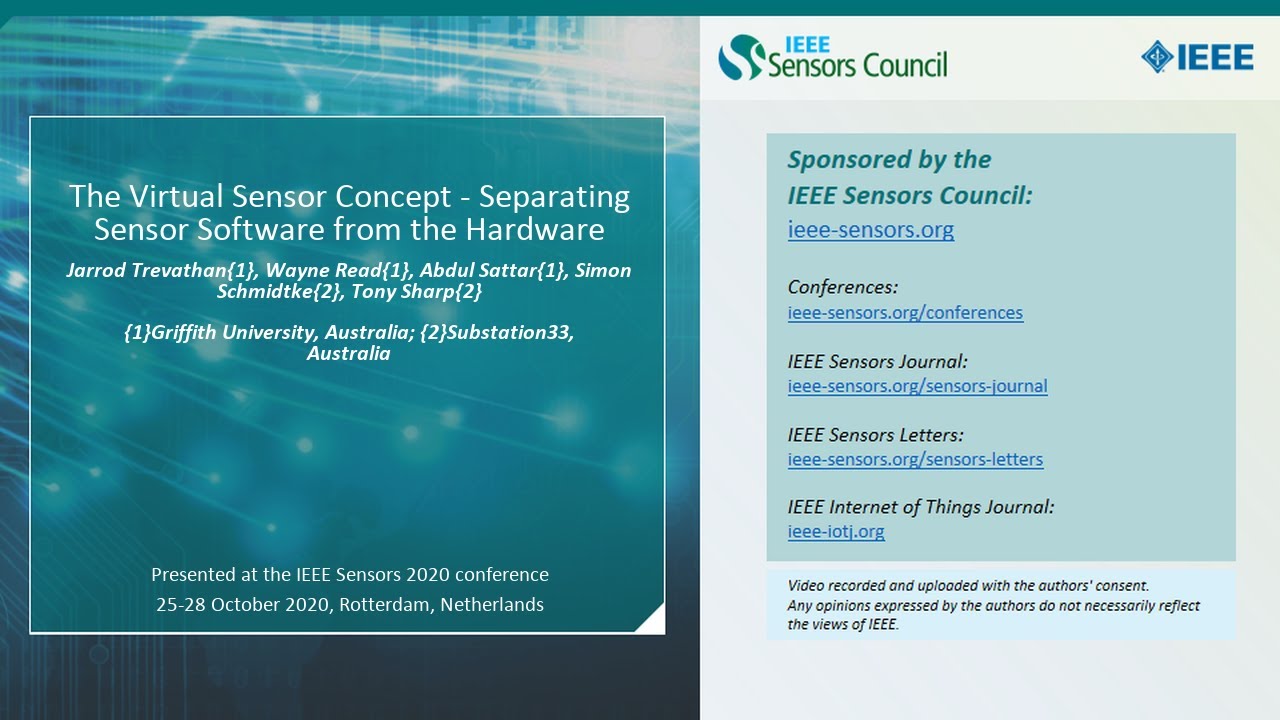 The Virtual Sensor Concept - Separating Sensor Software from the Hardware

Jarrod Trevathan{1}, Wayne Read{1}, Abdul Sattar{1}, Simon Schmidtke{2}, Tony Sharp{2}

{1}Griffith University, Australia; {2}Substation33, Australia

Presented at the IEEE Sensors 2020 conference
25-28 October 2020, Rotterdam, Netherlands

IEEE Sensors Council

IEEE

Sponsored by the IEEE Sensors Council:
ieee-sensors.org

Conferences:
ieee-sensors.org/conferences

IEEE Sensors Journal:
ieee-sensors.org/sensors-journal

IEEE Sensors Letters:
ieee-sensors.org/sensors-letters

IEEE Internet of Things Journal:
ieee-iotj.org

Video recorded and uploaded with the authors' consent.
Any opinions expressed by the authors do not necessarily reflect the views of IEEE.